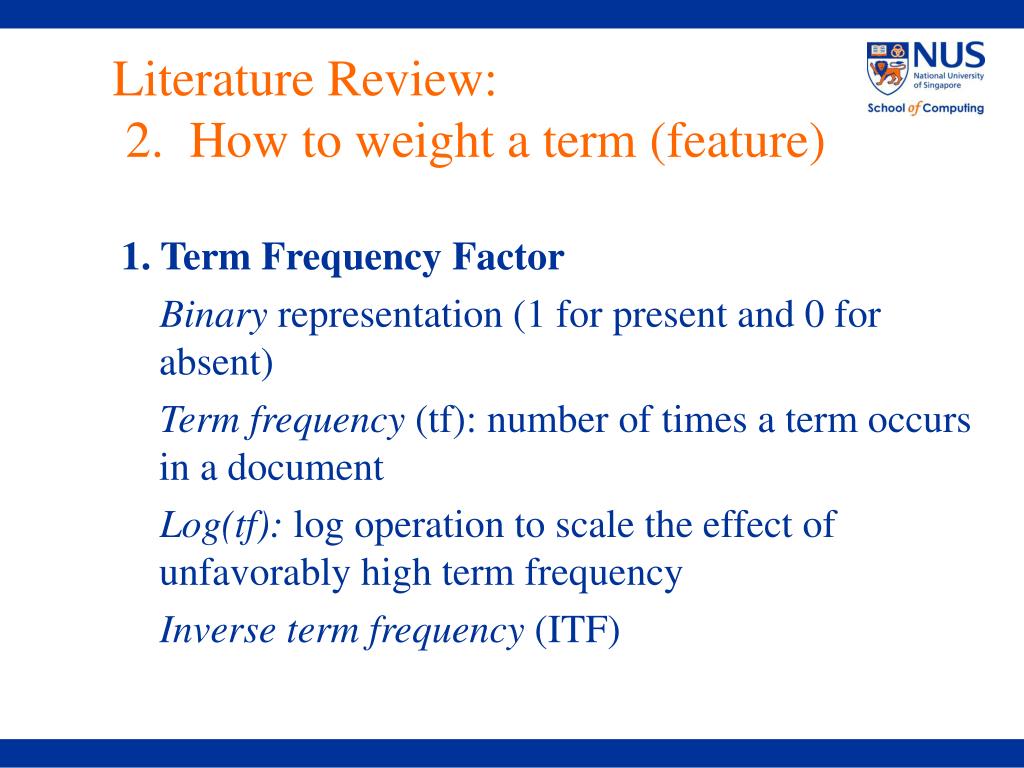 Literature Review:
2. How to weight a term (feature)

NUS
National University of Singapore
School of Computing

1. Term Frequency Factor

Binary representation (1 for present and 0 for absent)

Term frequency (tf): number of times a term occurs in a document

Log(tf): log operation to scale the effect of unfavorably high term frequency

Inverse term frequency (ITF)